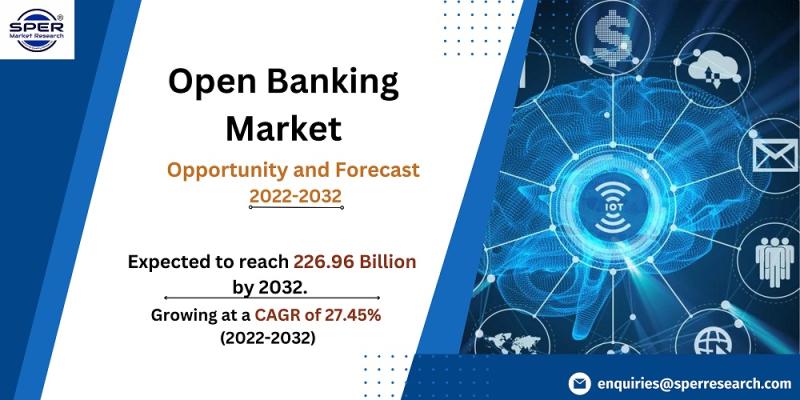 SPER®
Market Research

Open Banking Market

Opportunity and Forecast 2022-2032

Expected to reach 226.96 Billion by 2032.

Growing at a CAGR of 27.45% (2022-2032)

IOT

enquiries@sperresearch.com